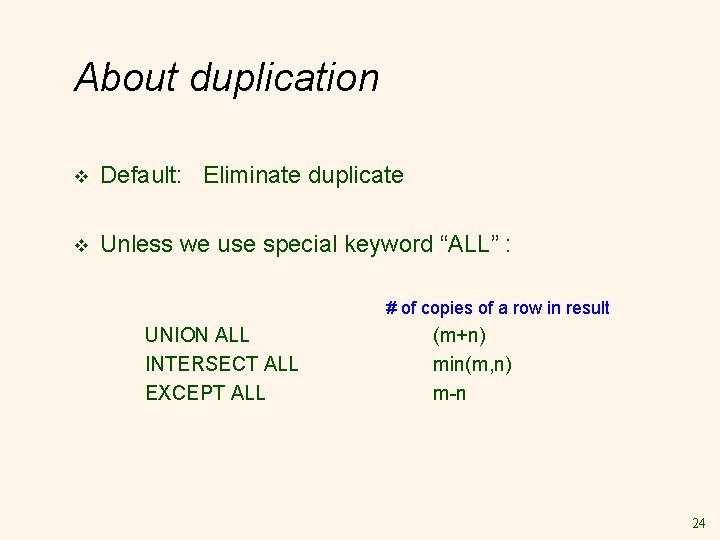 About duplication

❖ Default: Eliminate duplicate

❖ Unless we use special keyword “ALL” :

| | # of copies of a row in result |
|---|---|
| UNION ALL | (m+n) |
| INTERSECT ALL | min(m,n) |
| EXCEPT ALL | m-n |

24